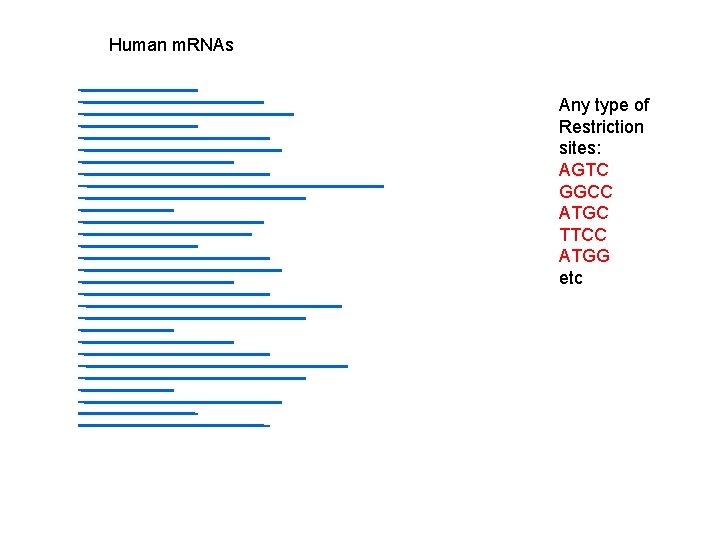 Human mRNAs

Any type of Restriction sites:
AGTC
GGCC
ATGC
TTCC
ATGG
etc